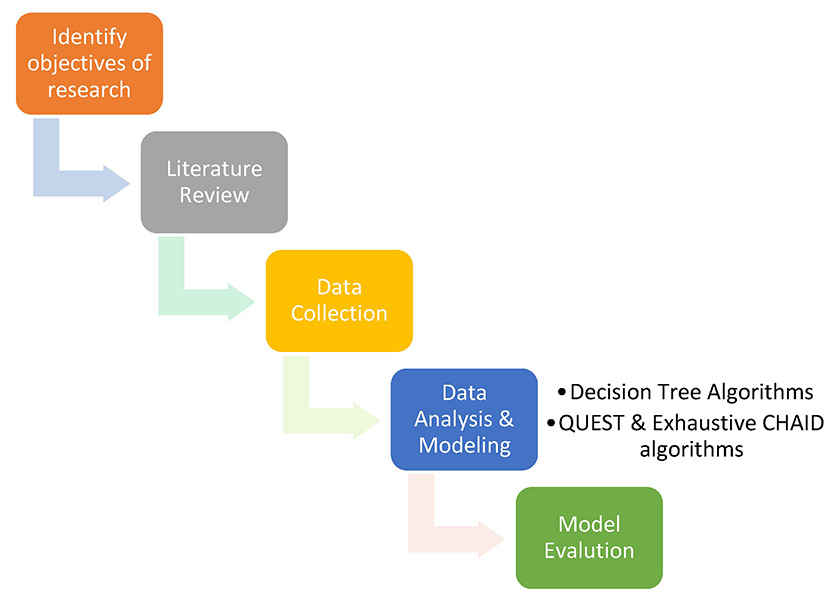 Identify objectives of research

Literature Review

Data Collection

Data Analysis & Modeling

• Decision Tree Algorithms
• QUEST & Exhaustive CHAID algorithms

Model Evalution